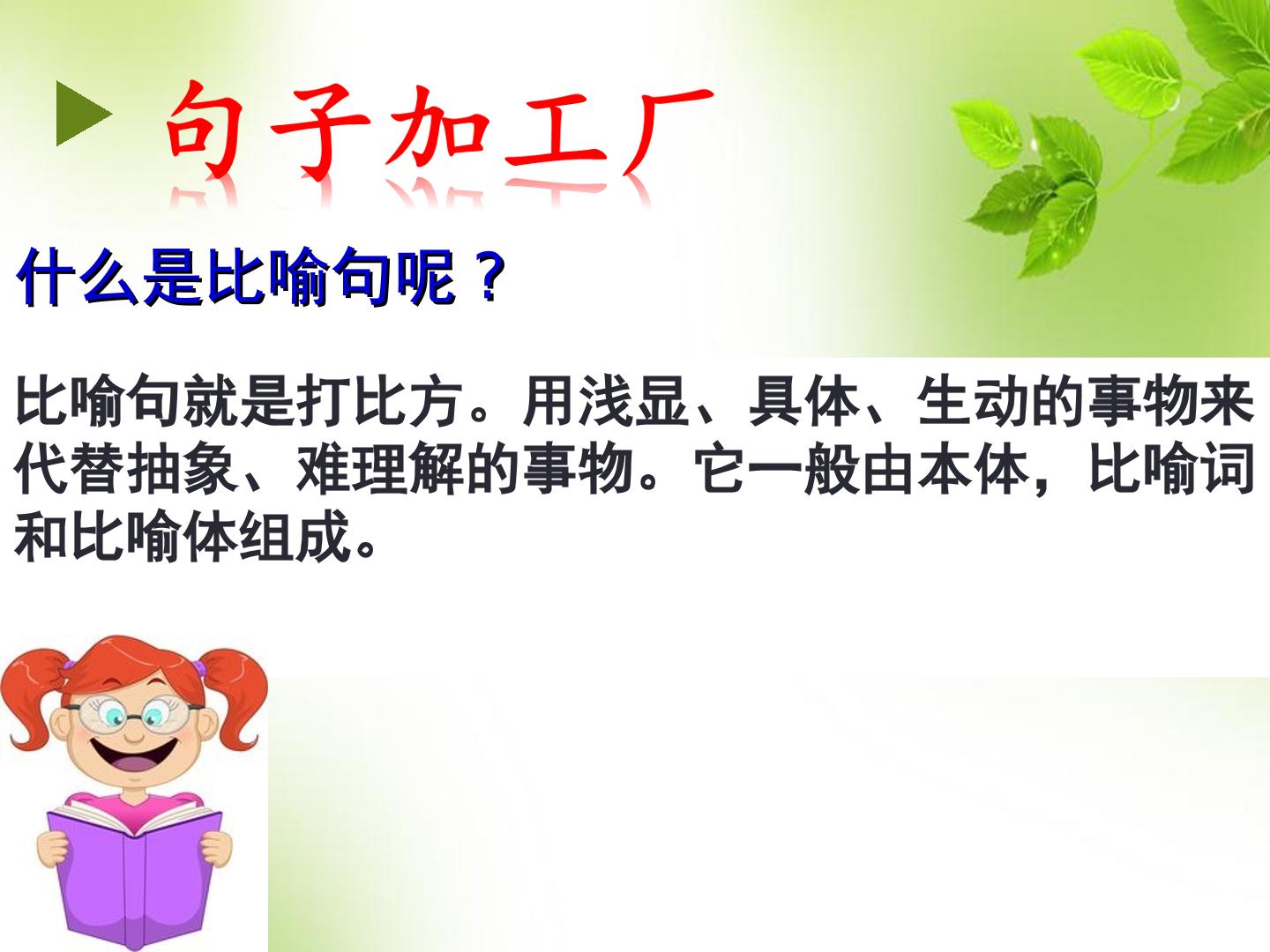 句子加工厂

什么是比喻句呢？

比喻句就是打比方。用浅显、具体、生动的事物来代替抽象、难理解的事物。它一般由本体，比喻词和比喻体组成。